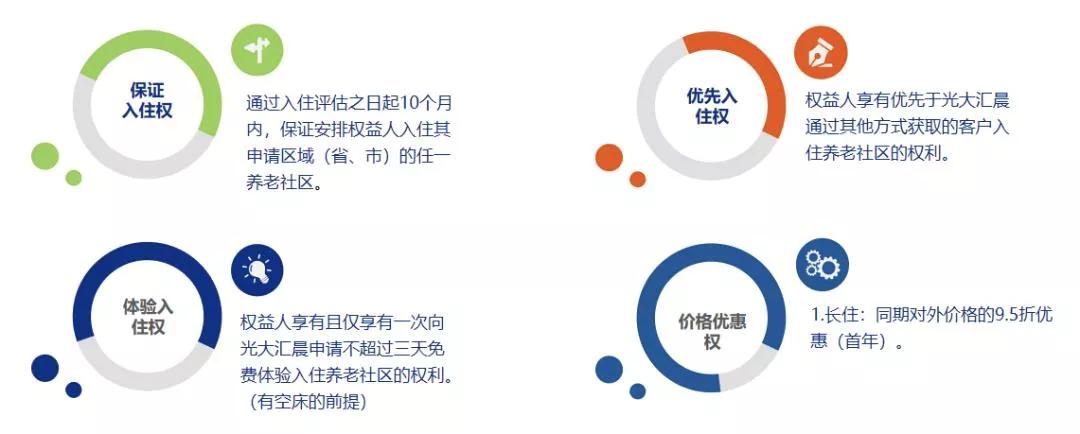 保证入住权

通过入住评估之日起10个月内，保证安排权益人入住其申请区域（省、市）的任一养老社区。

优先入住权

权益人享有优先于光大汇晨通过其他方式获取的客户入住养老社区的权利。

体验入住权

权益人享有且仅享有一次向光大汇晨申请不超过三天免费体验入住养老社区的权利。（有空床的前提）

价格优惠权

1.长住：同期对外价格的9.5折优惠（首年）。